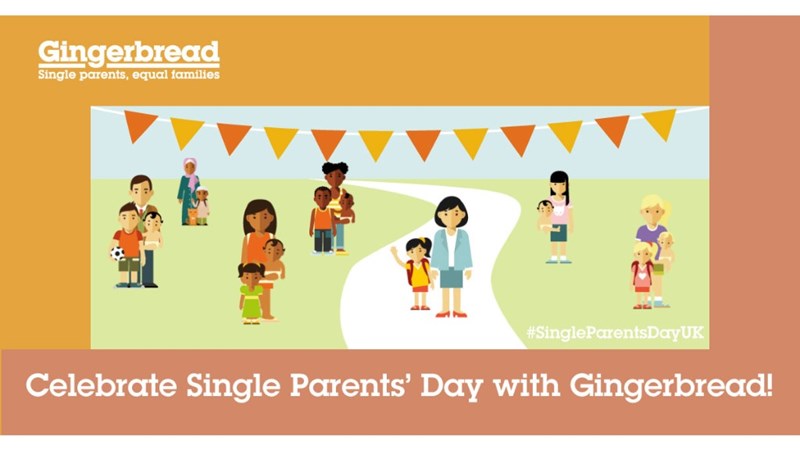 Gingerbread
Single parents, equal families

#SingleParentsDayUK

Celebrate Single Parents' Day with Gingerbread!